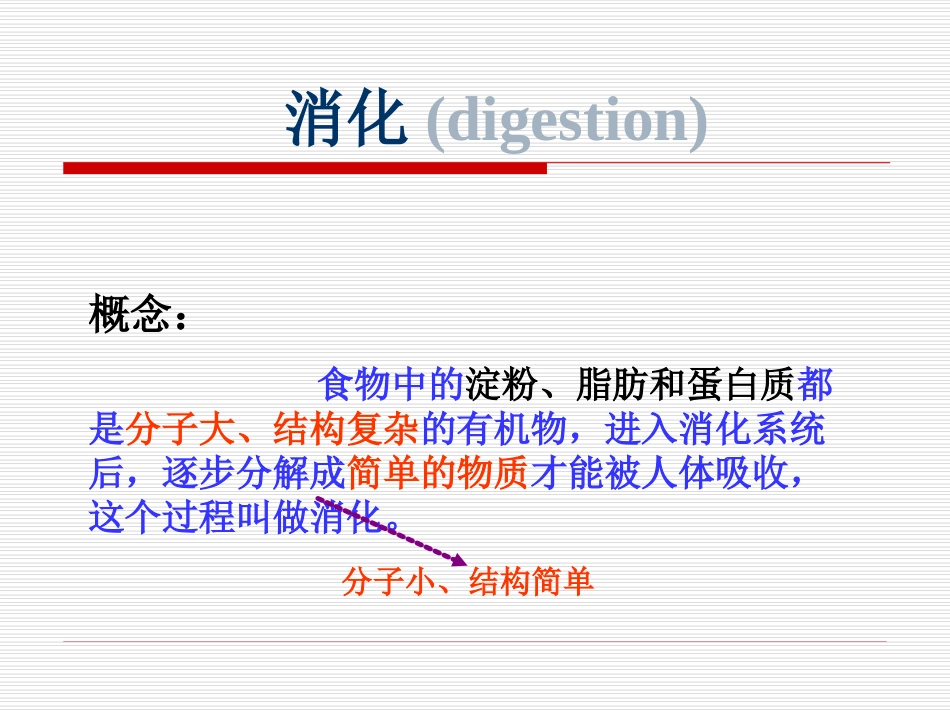 消化 (digestion)

概念：

食物中的淀粉、脂肪和蛋白质都是分子大、结构复杂的有机物，进入消化系统后，逐步分解成简单的物质才能被人体吸收，这个过程叫做消化。

分子小、结构简单